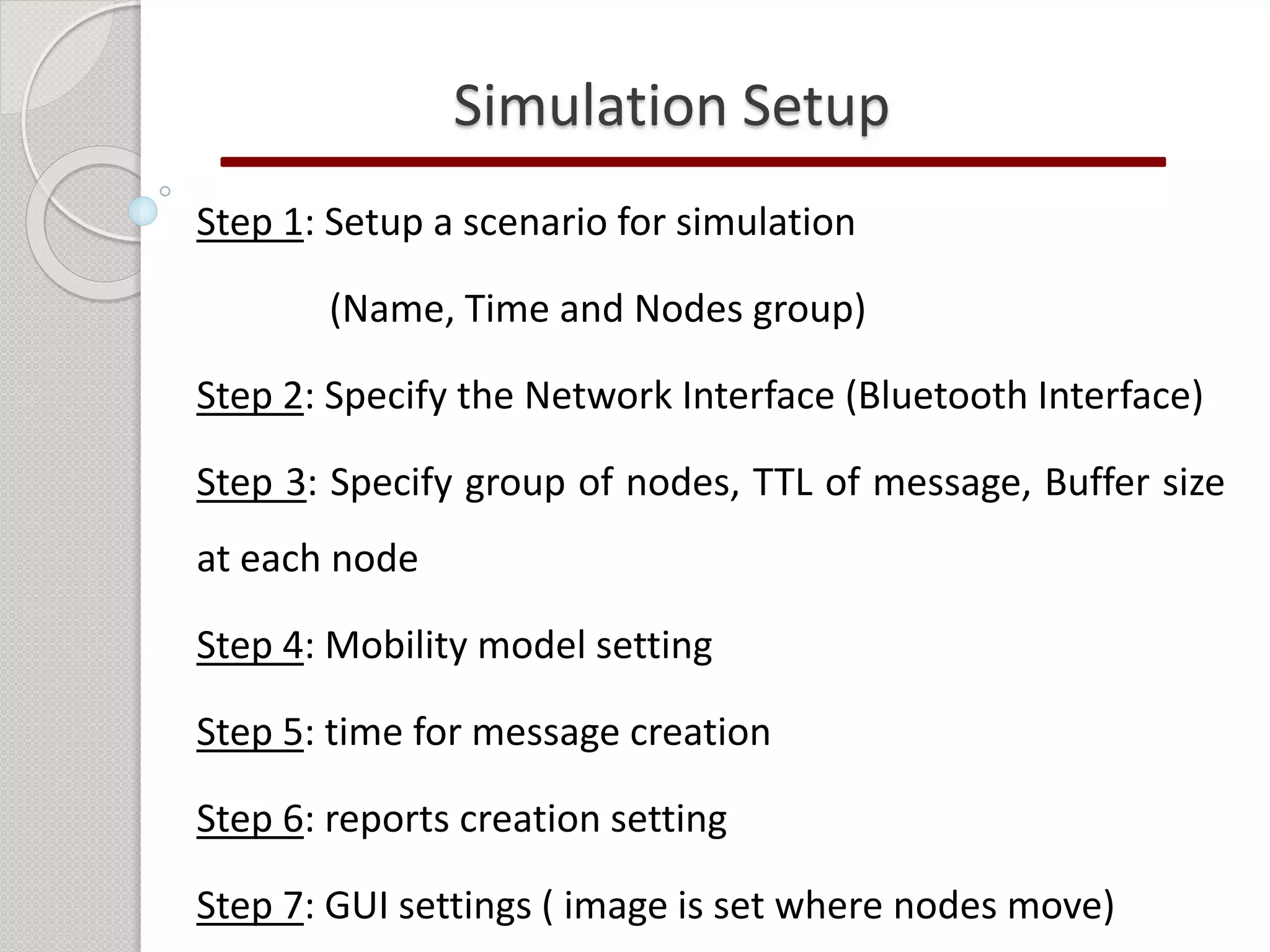 Simulation Setup

Step 1: Setup a scenario for simulation

(Name, Time and Nodes group)

Step 2: Specify the Network Interface (Bluetooth Interface)

Step 3: Specify group of nodes, TTL of message, Buffer size at each node

Step 4: Mobility model setting

Step 5: time for message creation

Step 6: reports creation setting

Step 7: GUI settings ( image is set where nodes move)